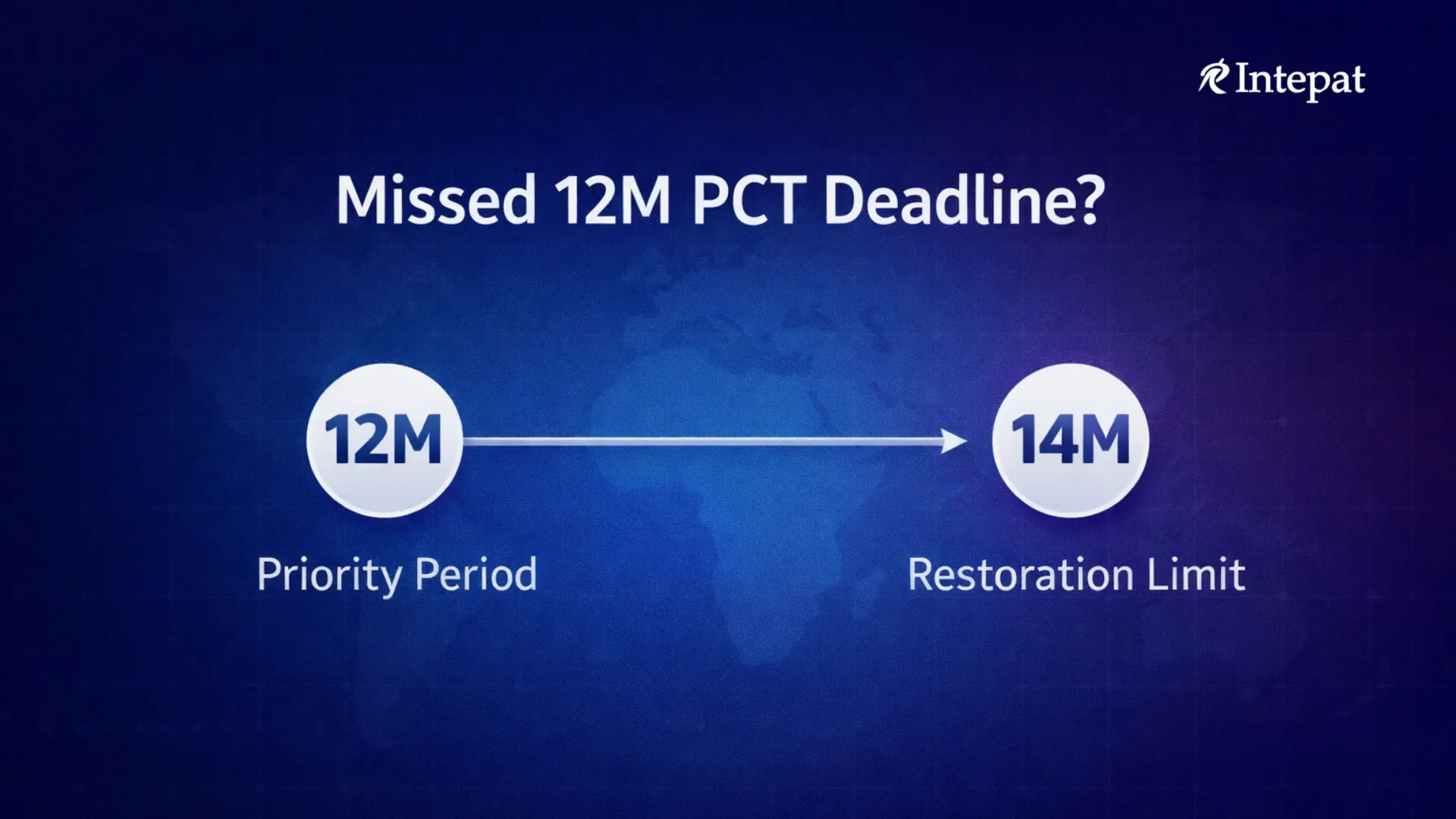 Intepat

Missed 12M PCT Deadline?

12M

14M

Priority Period

Restoration Limit